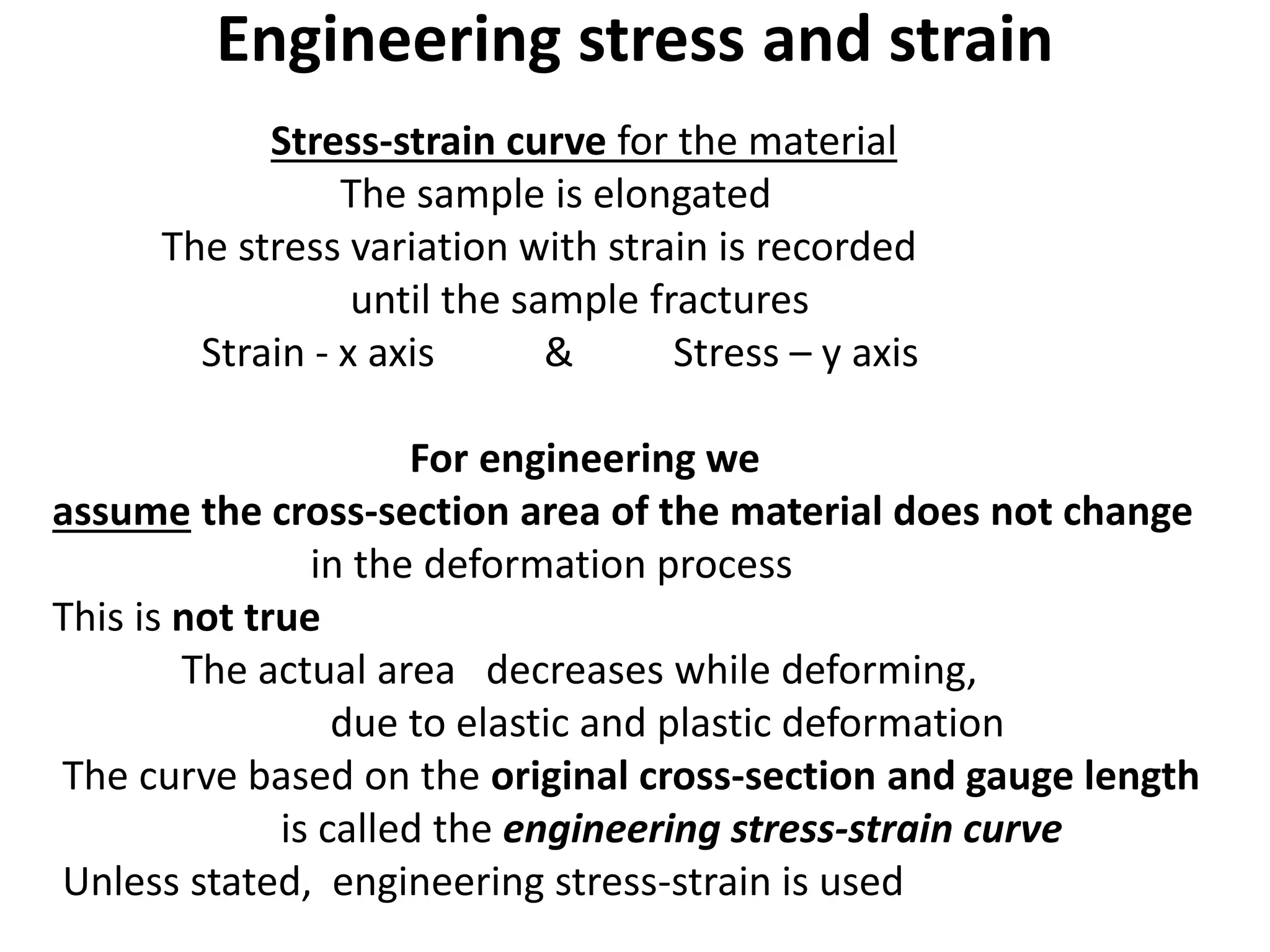 Engineering stress and strain

Stress-strain curve for the material
The sample is elongated
The stress variation with strain is recorded
until the sample fractures
Strain - x axis & Stress – y axis

For engineering we
assume the cross-section area of the material does not change
in the deformation process
This is not true
The actual area decreases while deforming,
due to elastic and plastic deformation
The curve based on the original cross-section and gauge length
is called the engineering stress-strain curve
Unless stated, engineering stress-strain is used